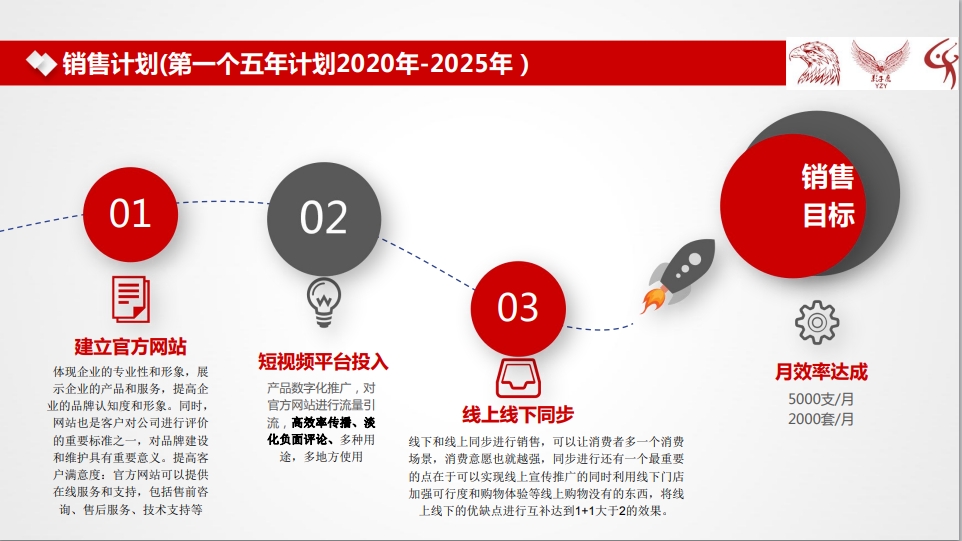 销售计划(第一个五年计划2020年-2025年 )

YZY

01

建立官方网站

体现企业的专业性和形象，展示企业的产品和服务，提高企业的品牌认知度和形象。同时，网站也是客户对公司进行评价的重要标准之一，对品牌建设和维护具有重要意义。提高客户满意度：官方网站可以提供在线服务和支持，包括售前咨询、售后服务、技术支持等

02

短视频平台投入

产品数字化推广，对官方网站进行流量引流，高效率传播、淡化负面评论、多种用途，多地方使用

03

线上线下同步

线下和线上同步进行销售，可以让消费者多一个消费场景，消费意愿也就越强，同步进行还有一个最重要的点在于可以实现线上宣传推广的同时利用线下门店加强可行度和购物体验等线上购物没有的东西，将线上线下的优缺点进行互补达到1+1大于2的效果。

销售目标

月效率达成

5000支/月
2000套/月